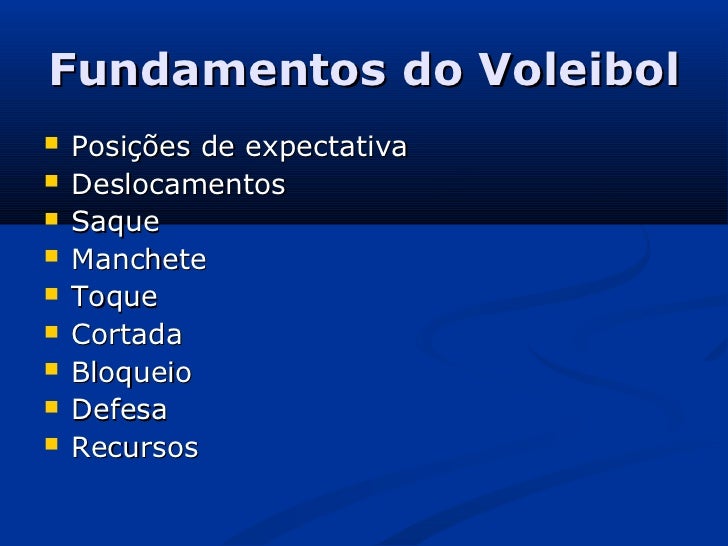 Fundamentos do Voleibol

- Posições de expectativa
- Deslocamentos
- Saque
- Manchete
- Toque
- Cortada
- Bloqueio
- Defesa
- Recursos